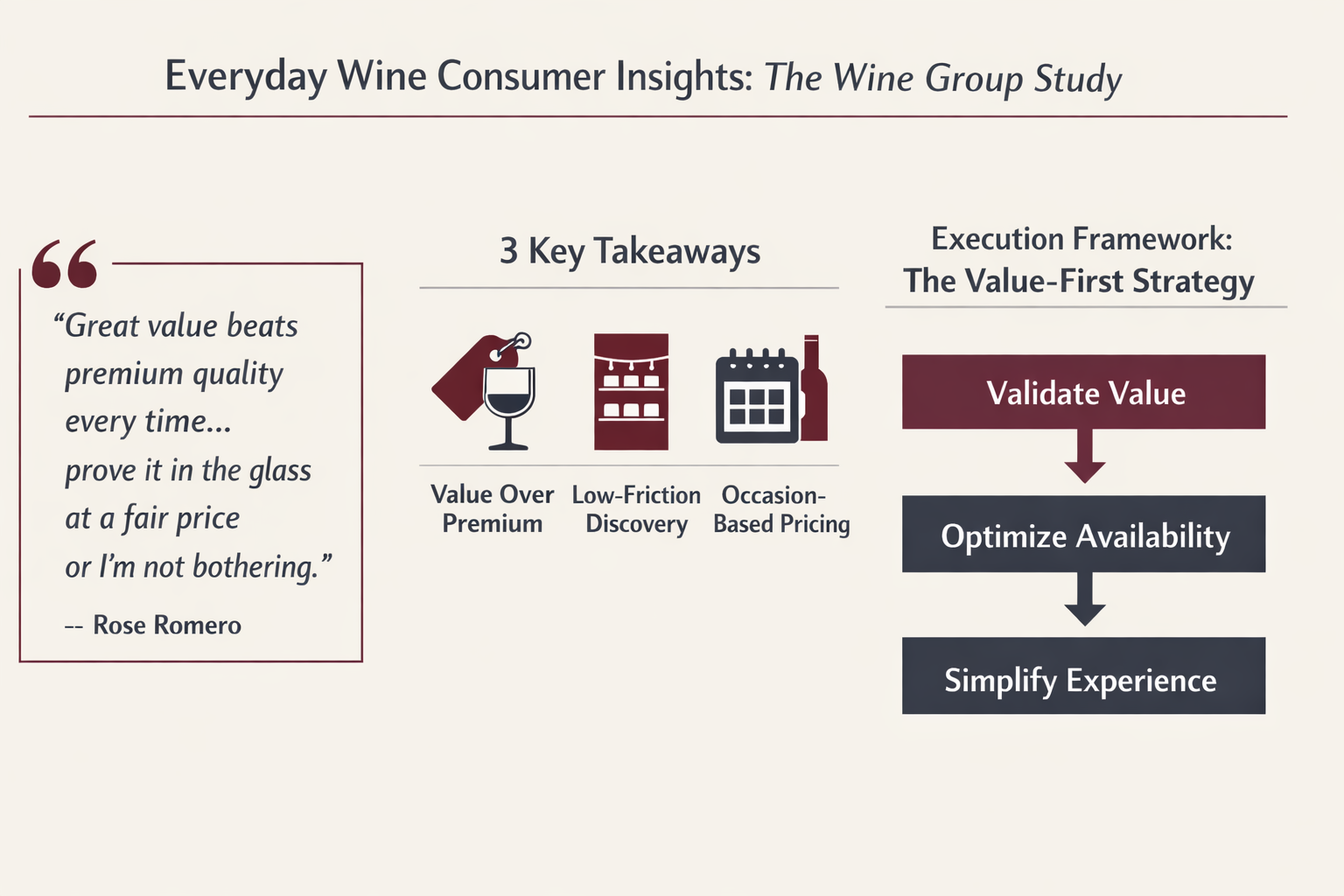 Everyday Wine Consumer Insights: The Wine Group Study

“Great value beats premium quality every time... prove it in the glass at a fair price or I’m not bothering.”

-- Rose Romero

3 Key Takeaways

Value Over Premium

Low-Friction Discovery

Occasion-Based Pricing

Execution Framework: The Value-First Strategy

Validate Value

Optimize Availability

Simplify Experience